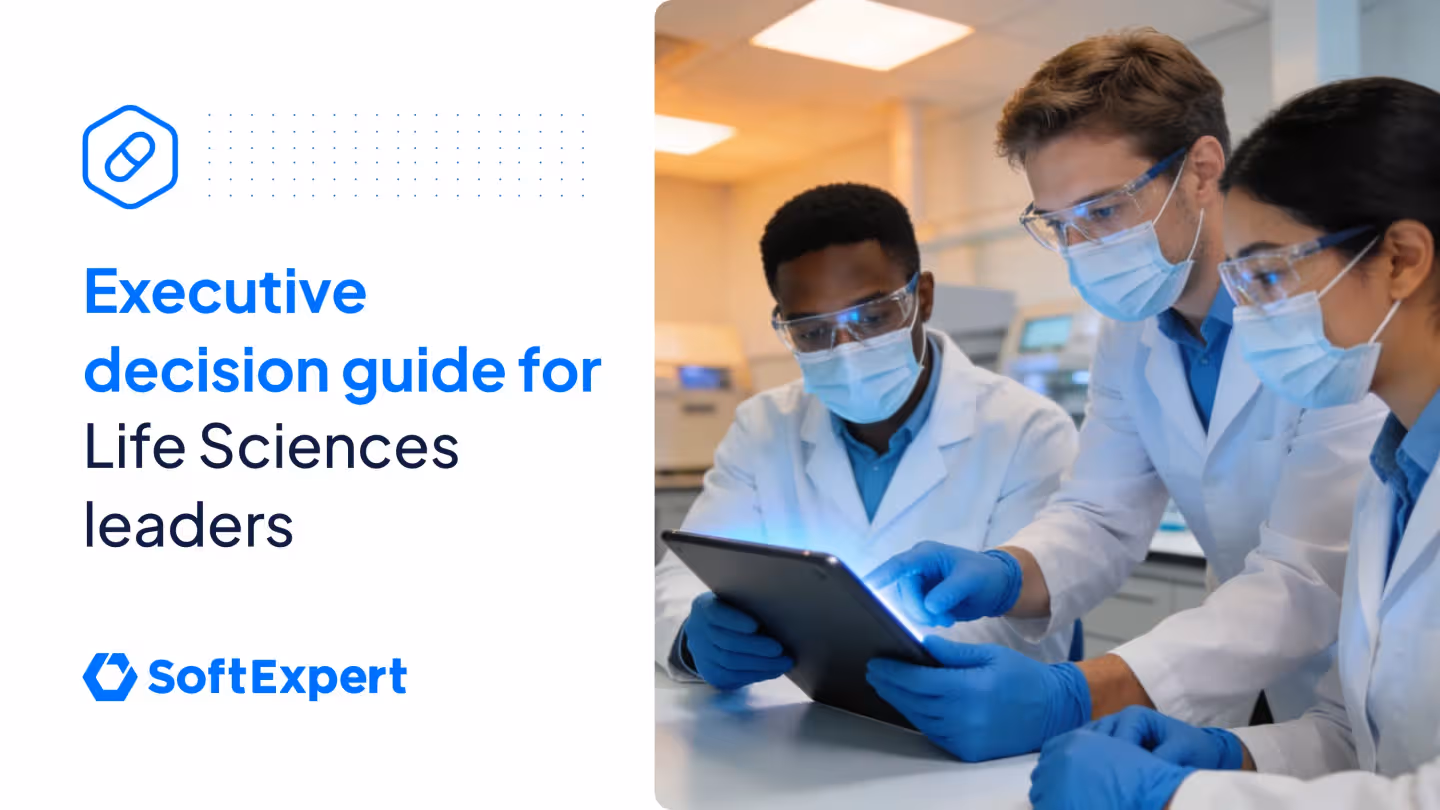 Executive decision guide for Life Sciences leaders

SoftExpert